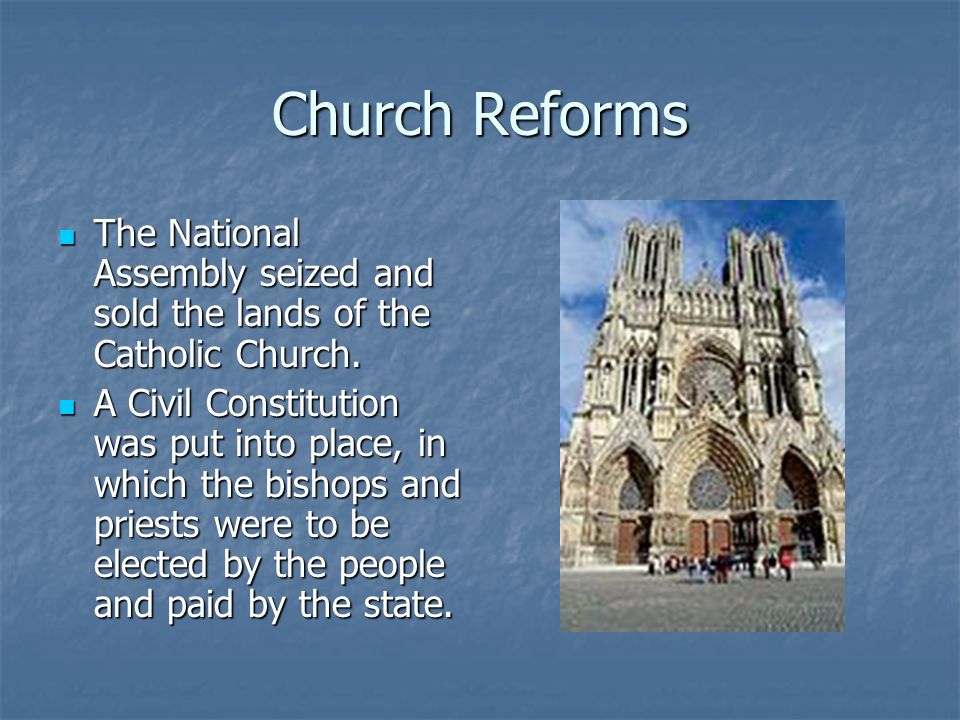 Church Reforms

- The National Assembly seized and sold the lands of the Catholic Church.
- A Civil Constitution was put into place, in which the bishops and priests were to be elected by the people and paid by the state.